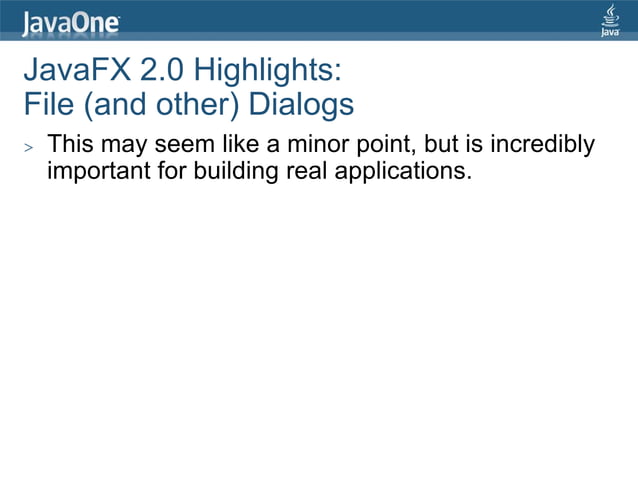 JavaOne

Java

JavaFX 2.0 Highlights:
File (and other) Dialogs

> This may seem like a minor point, but is incredibly important for building real applications.